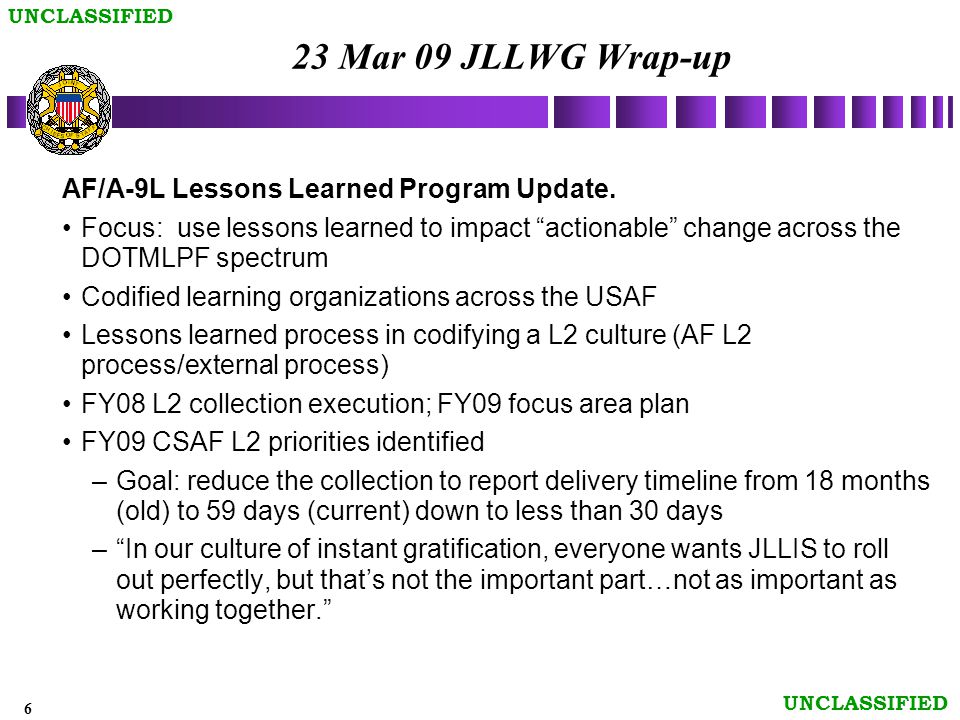 UNCLASSIFIED

23 Mar 09 JLLWG Wrap-up

AF/A-9L Lessons Learned Program Update.

• Focus: use lessons learned to impact “actionable” change across the DOTMLPF spectrum

• Codified learning organizations across the USAF

• Lessons learned process in codifying a L2 culture (AF L2 process/external process)

• FY08 L2 collection execution; FY09 focus area plan

• FY09 CSAF L2 priorities identified

– Goal: reduce the collection to report delivery timeline from 18 months (old) to 59 days (current) down to less than 30 days

– “In our culture of instant gratification, everyone wants JLLIS to roll out perfectly, but that’s not the important part…not as important as working together.”

6

UNCLASSIFIED